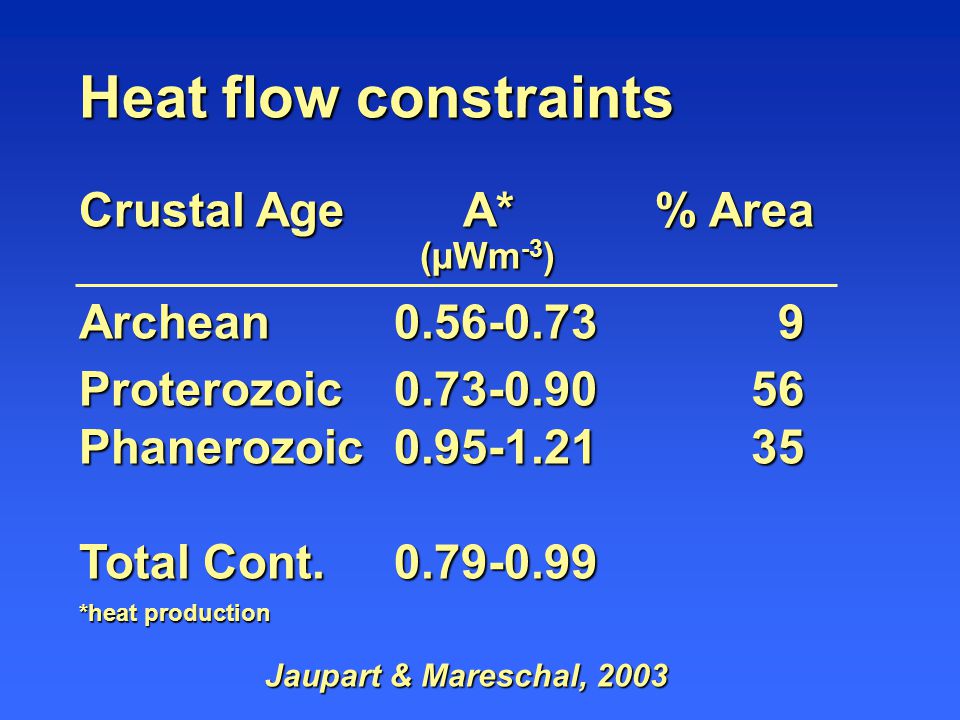 Heat flow constraints

| Crustal Age | A* ($\mu Wm^{-3}$) | % Area |
|---|---|---|
| Archean | 0.56-0.73 | 9 |
| Proterozoic | 0.73-0.90 | 56 |
| Phanerozoic | 0.95-1.21 | 35 |
| Total Cont. | 0.79-0.99 | |

*heat production

Jaupart & Mareschal, 2003